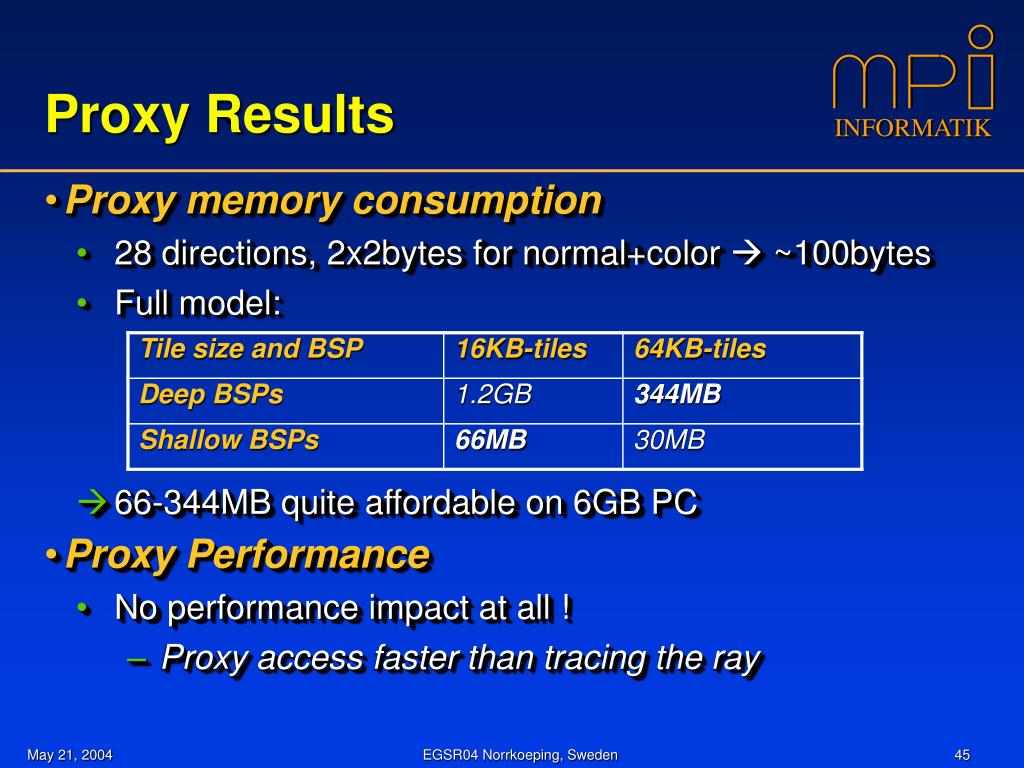 Proxy Results

mpi INFORMATIK

• Proxy memory consumption

• 28 directions, 2x2bytes for normal+color → ~100bytes

• Full model:

| Tile size and BSP | 16KB-tiles | 64KB-tiles |
|---|---|---|
| Deep BSPs | 1.2GB | 344MB |
| Shallow BSPs | 66MB | 30MB |

→ 66-344MB quite affordable on 6GB PC

• Proxy Performance

• No performance impact at all !

– Proxy access faster than tracing the ray

May 21, 2004

EGSR04 Norrkoeping, Sweden

45